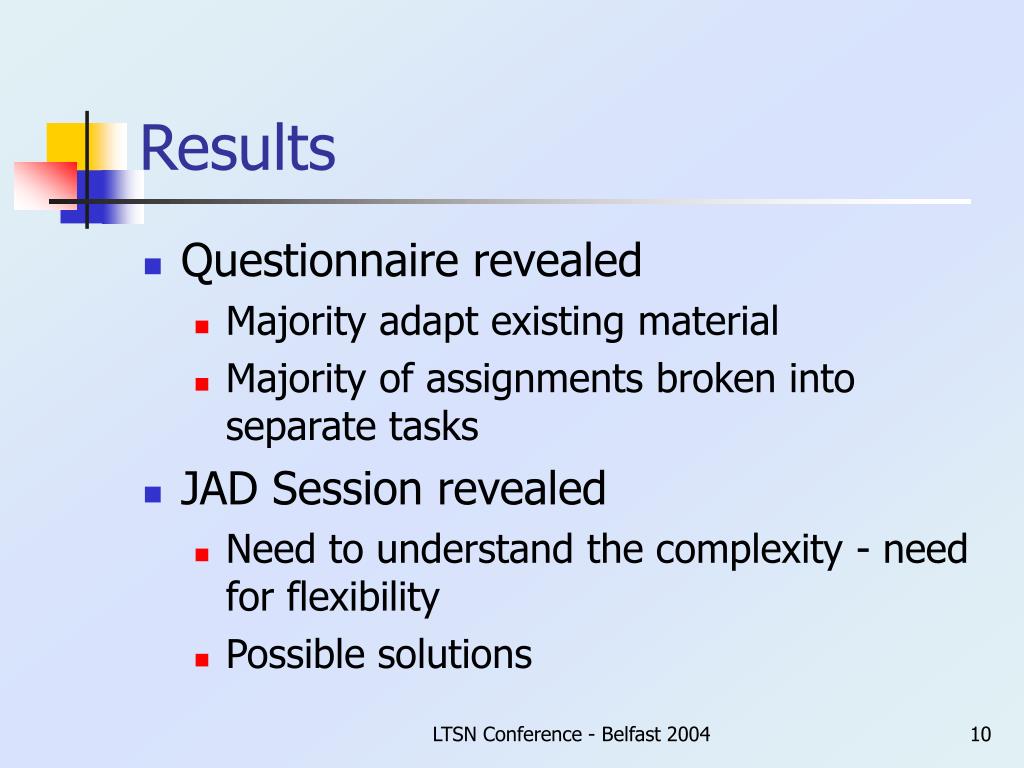 Results

- Questionnaire revealed
  - Majority adapt existing material
  - Majority of assignments broken into separate tasks
- JAD Session revealed
  - Need to understand the complexity - need for flexibility
  - Possible solutions

LTSN Conference - Belfast 2004

10